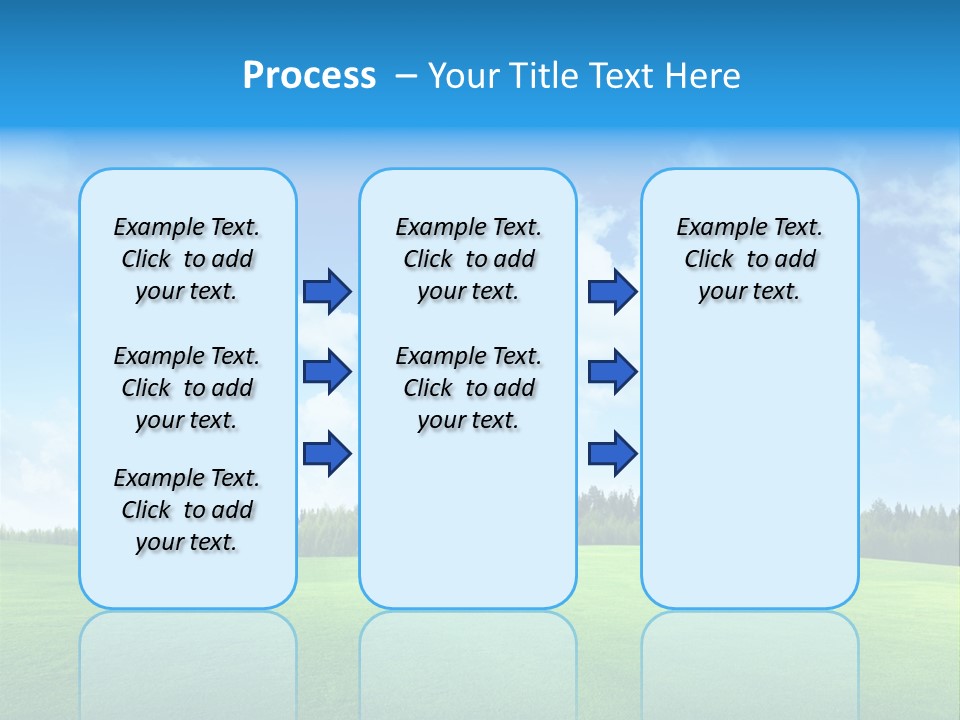 Process – Your Title Text Here

Example Text. Click to add your text.

Example Text. Click to add your text.

Example Text. Click to add your text.

Example Text. Click to add your text.

Example Text. Click to add your text.

Example Text. Click to add your text.